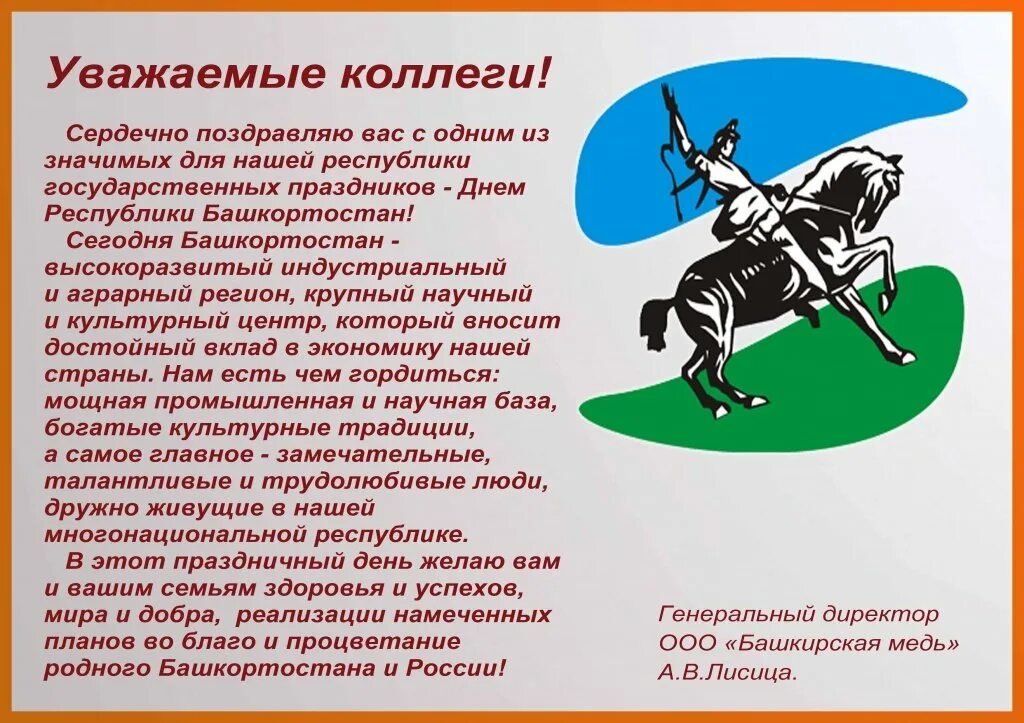 Уважаемые коллеги!

Сердечно поздравляю вас с одним из значимых для нашей республики государственных праздников - Днем Республики Башкортостан!

Сегодня Башкортостан - высокоразвитый индустриальный и аграрный регион, крупный научный и культурный центр, который вносит достойный вклад в экономику нашей страны. Нам есть чем гордиться: мощная промышленная и научная база, богатые культурные традиции, а самое главное - замечательные, талантливые и трудолюбивые люди, дружно живущие в нашей многонациональной республике.

В этот праздничный день желаю вам и вашим семьям здоровья и успехов, мира и добра, реализации намеченных планов во благо и процветание родного Башкортостана и России!

Генеральный директор
ООО «Башкирская медь»
А.В.Лисица.